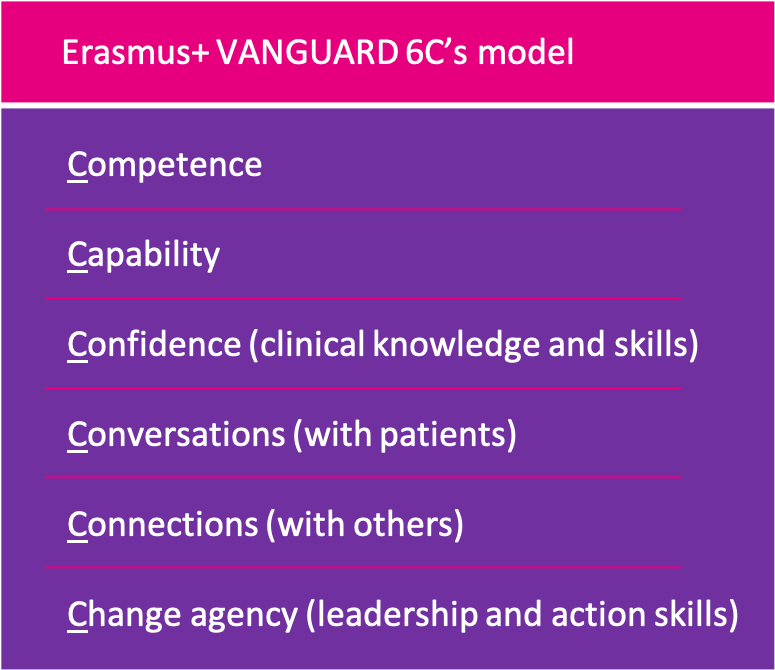 Erasmus+ VANGUARD 6C's model

Competence

Capability

Confidence (clinical knowledge and skills)

Conversations (with patients)

Connections (with others)

Change agency (leadership and action skills)